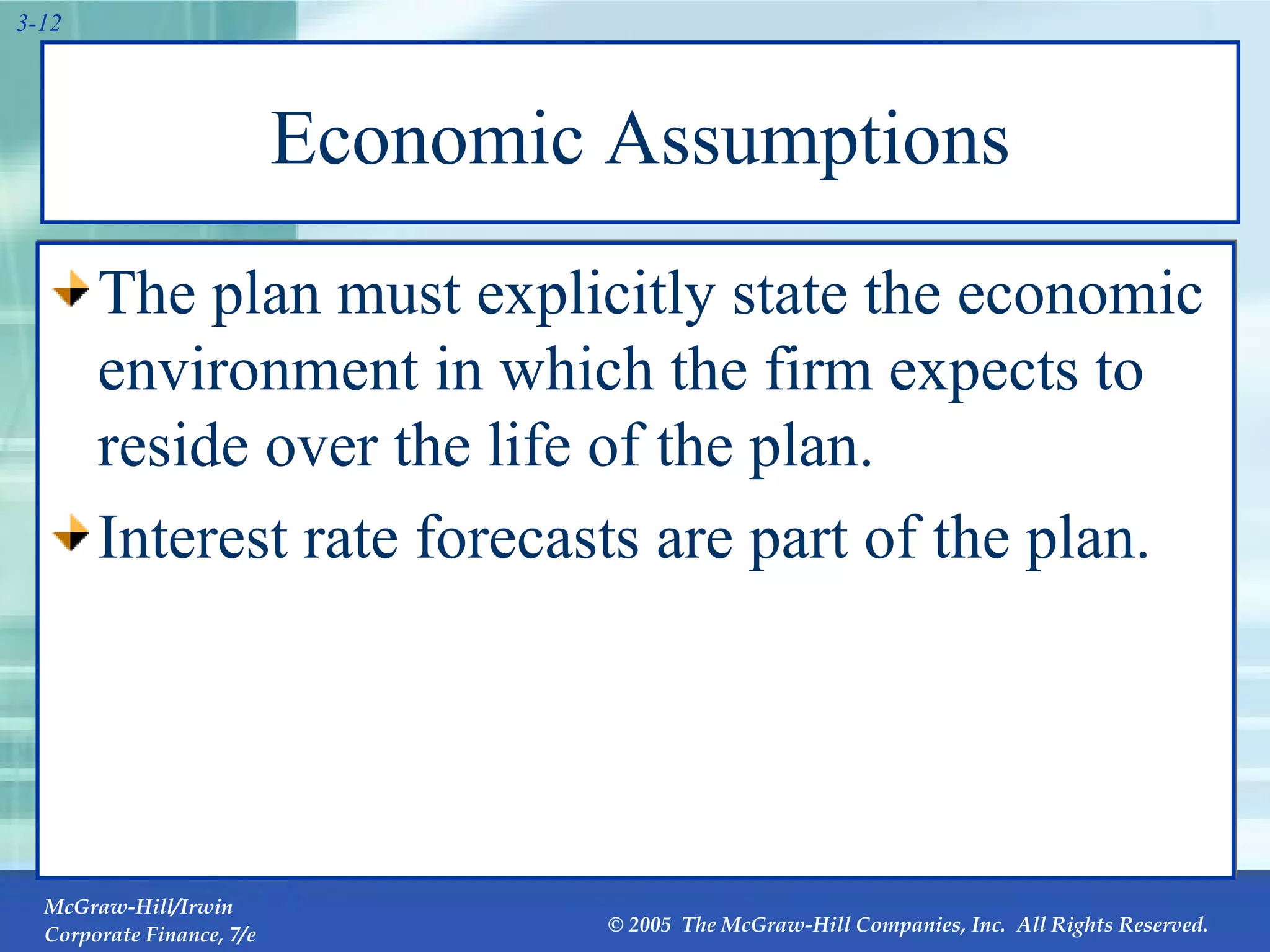 3-12

Economic Assumptions

The plan must explicitly state the economic environment in which the firm expects to reside over the life of the plan.

Interest rate forecasts are part of the plan.

McGraw-Hill/Irwin
Corporate Finance, 7/e

© 2005 The McGraw-Hill Companies, Inc. All Rights Reserved.